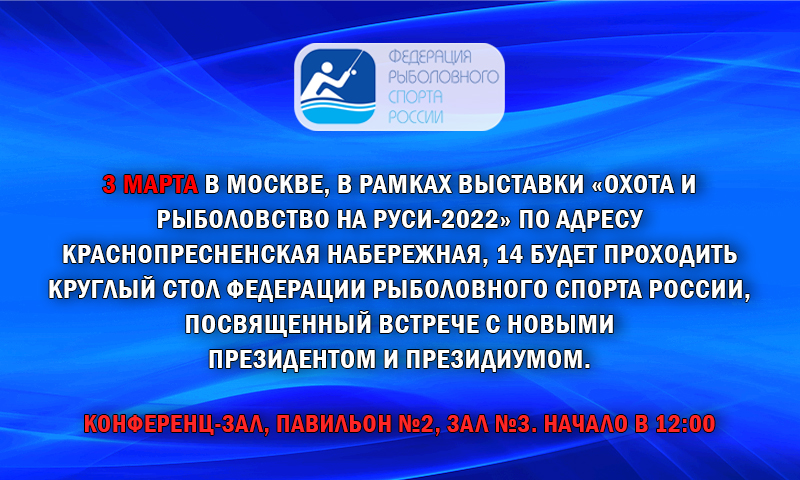 ФЕДЕРАЦИЯ РЫБОЛОВНОГО СПОРТА РОССИИ

3 МАРТА В МОСКВЕ, В РАМКАХ ВЫСТАВКИ «ОХОТА И РЫБОЛОВСТВО НА РУСИ-2022» ПО АДРЕСУ КРАСНОПРЕСНЕНСКАЯ НАБЕРЕЖНАЯ, 14 БУДЕТ ПРОХОДИТЬ КРУГЛЫЙ СТОЛ ФЕДЕРАЦИИ РЫБОЛОВНОГО СПОРТА РОССИИ, ПОСВЯЩЕННЫЙ ВСТРЕЧЕ С НОВЫМИ ПРЕЗИДЕНТОМ И ПРЕЗИДИУМОМ.

КОНФЕРЕНЦ-ЗАЛ, ПАВИЛЬОН №2, ЗАЛ №3. НАЧАЛО В 12:00